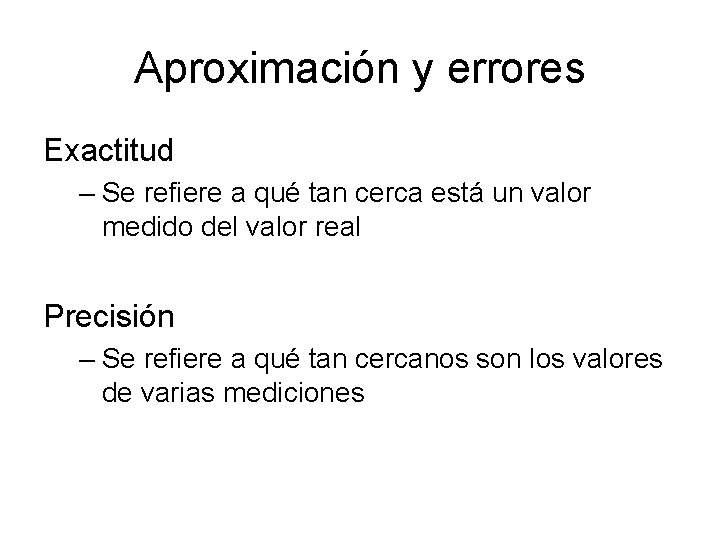 Aproximación y errores

Exactitud

– Se refiere a qué tan cerca está un valor medido del valor real

Precisión

– Se refiere a qué tan cercanos son los valores de varias mediciones